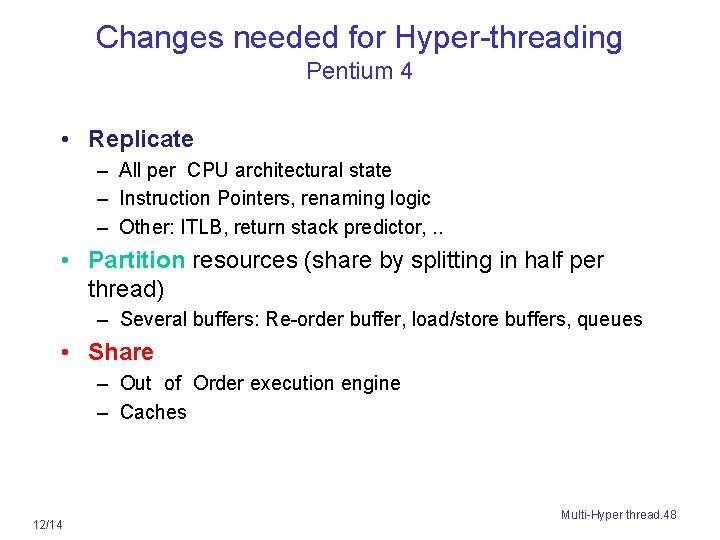 Changes needed for Hyper-threading
Pentium 4

• Replicate
– All per CPU architectural state
– Instruction Pointers, renaming logic
– Other: ITLB, return stack predictor, ..
• Partition resources (share by splitting in half per thread)
– Several buffers: Re-order buffer, load/store buffers, queues
• Share
– Out of Order execution engine
– Caches

12/14

Multi-Hyper thread.48